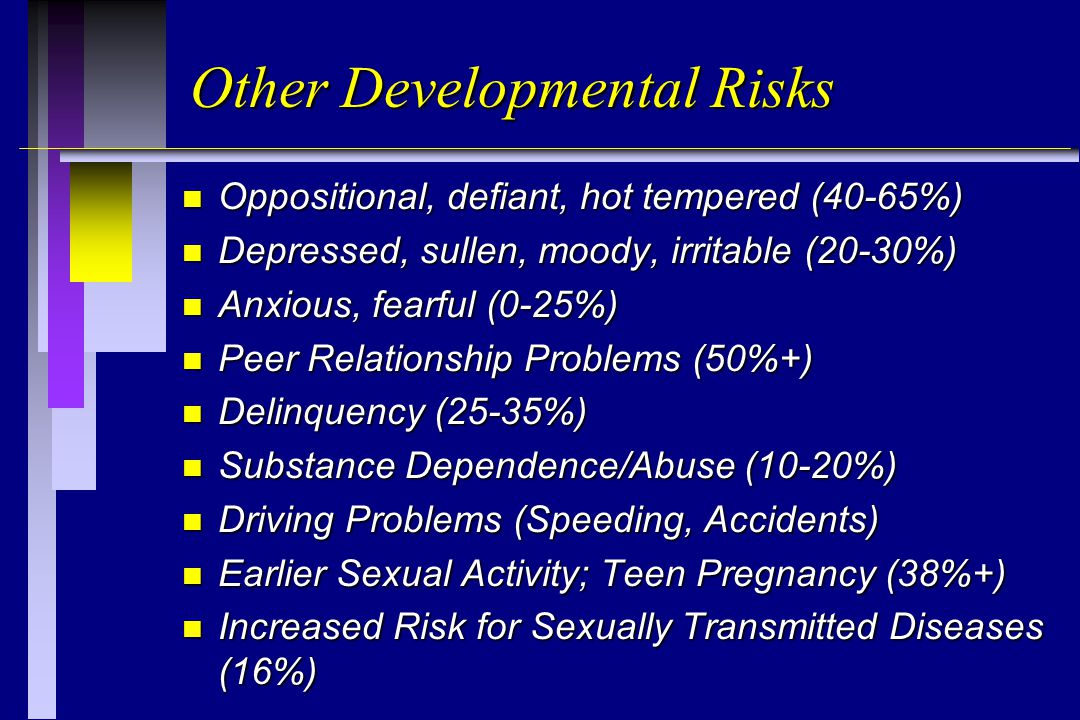 Other Developmental Risks

- Oppositional, defiant, hot tempered (40-65%)
- Depressed, sullen, moody, irritable (20-30%)
- Anxious, fearful (0-25%)
- Peer Relationship Problems (50%+)
- Delinquency (25-35%)
- Substance Dependence/Abuse (10-20%)
- Driving Problems (Speeding, Accidents)
- Earlier Sexual Activity; Teen Pregnancy (38%+)
- Increased Risk for Sexually Transmitted Diseases (16%)